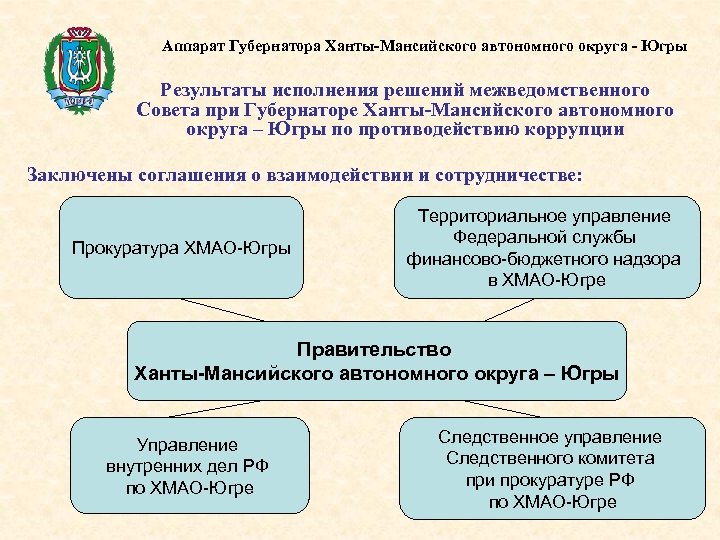 ЮГРА

Аппарат Губернатора Ханты-Мансийского автономного округа - Югры

Результаты исполнения решений межведомственного Совета при Губернаторе Ханты-Мансийского автономного округа – Югры по противодействию коррупции

Заключены соглашения о взаимодействии и сотрудничестве:

Прокуратура ХМАО-Югры

Территориальное управление Федеральной службы финансово-бюджетного надзора в ХМАО-Югре

Правительство Ханты-Мансийского автономного округа – Югры

Управление внутренних дел РФ по ХМАО-Югре

Следственное управление Следственного комитета при прокуратуре РФ по ХМАО-Югре